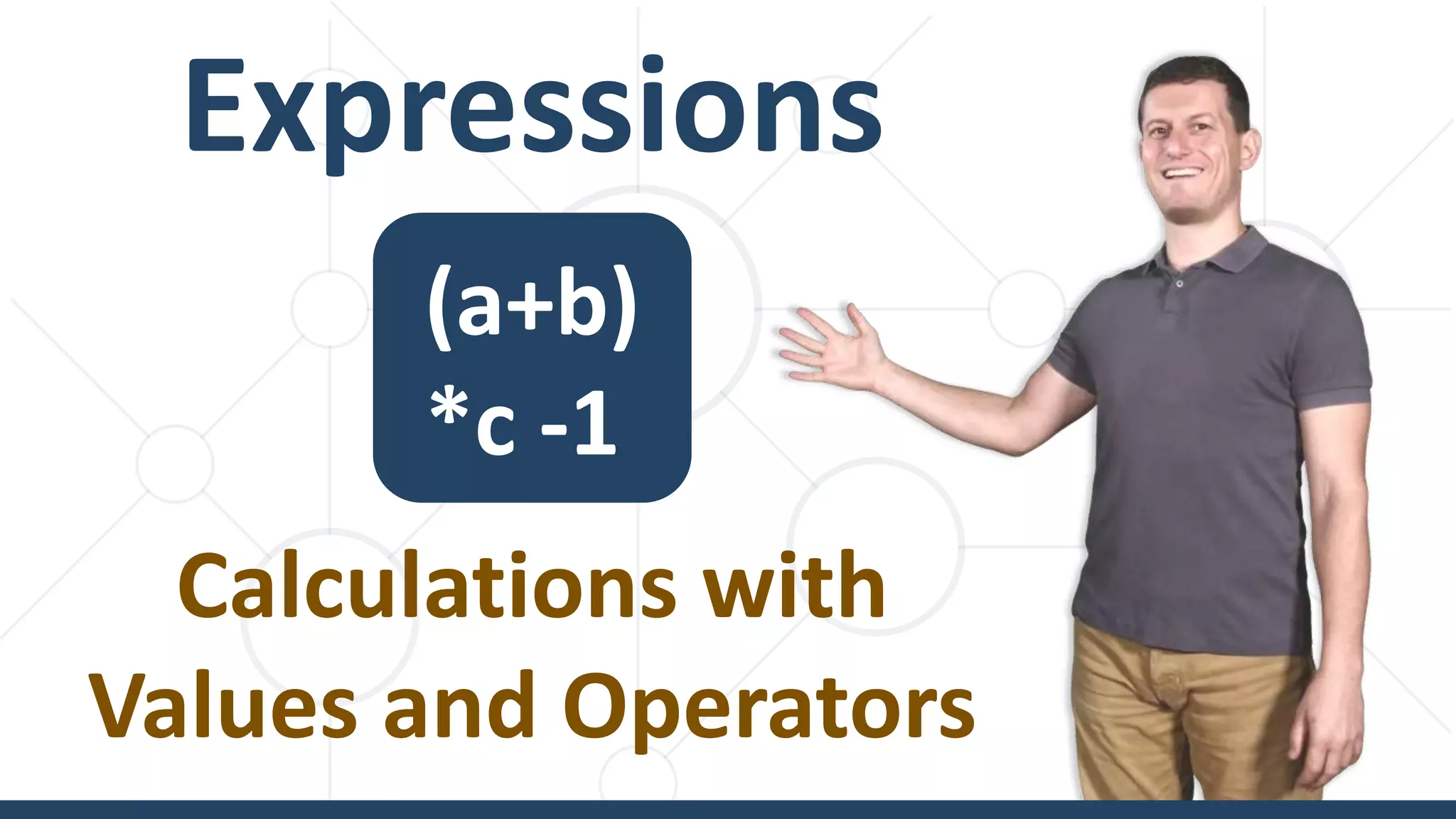 Expressions

(a+b)
*c -1

Calculations with Values and Operators